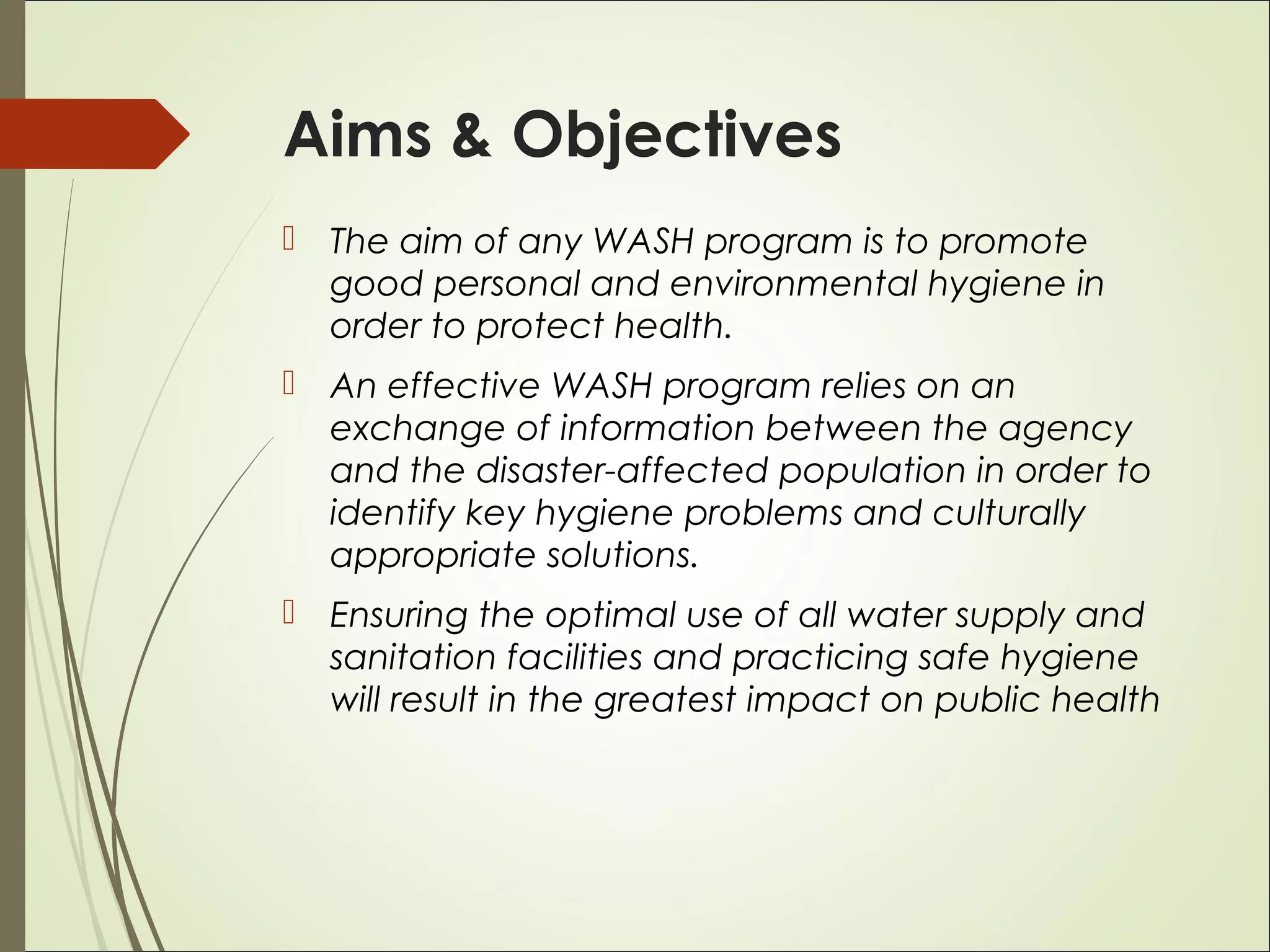 Aims & Objectives

The aim of any WASH program is to promote good personal and environmental hygiene in order to protect health.

An effective WASH program relies on an exchange of information between the agency and the disaster-affected population in order to identify key hygiene problems and culturally appropriate solutions.

Ensuring the optimal use of all water supply and sanitation facilities and practicing safe hygiene will result in the greatest impact on public health